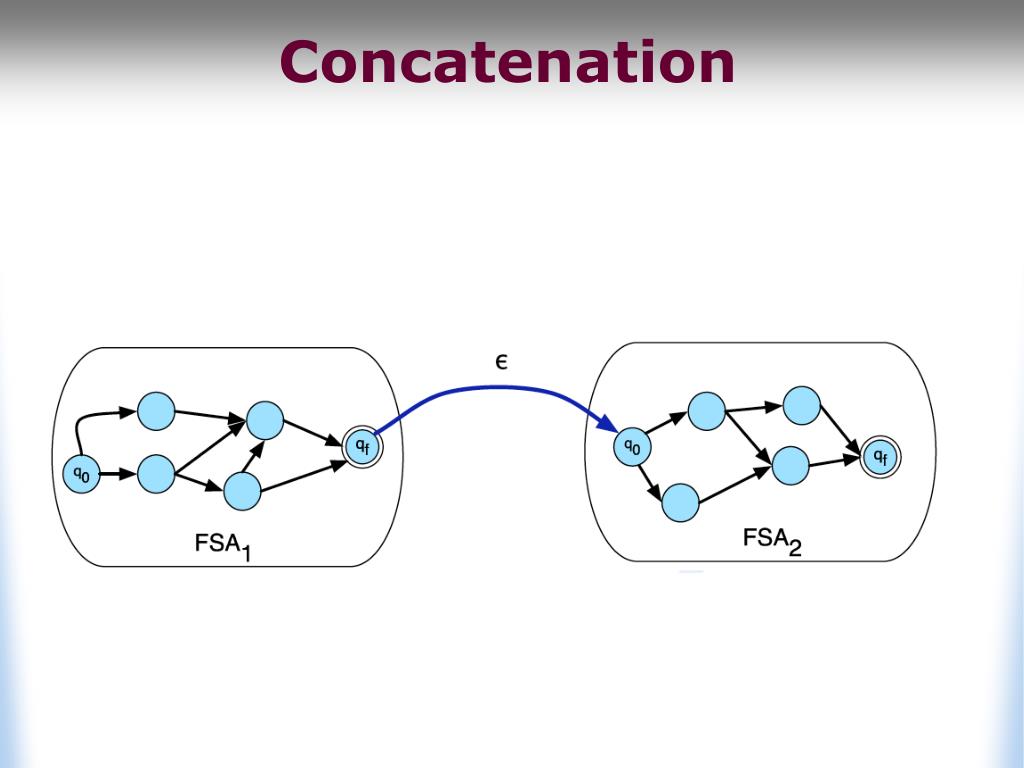 Concatenation

$\epsilon$

$q_0$

$q_f$

$FSA_1$

$q_0$

$q_f$

$FSA_2$